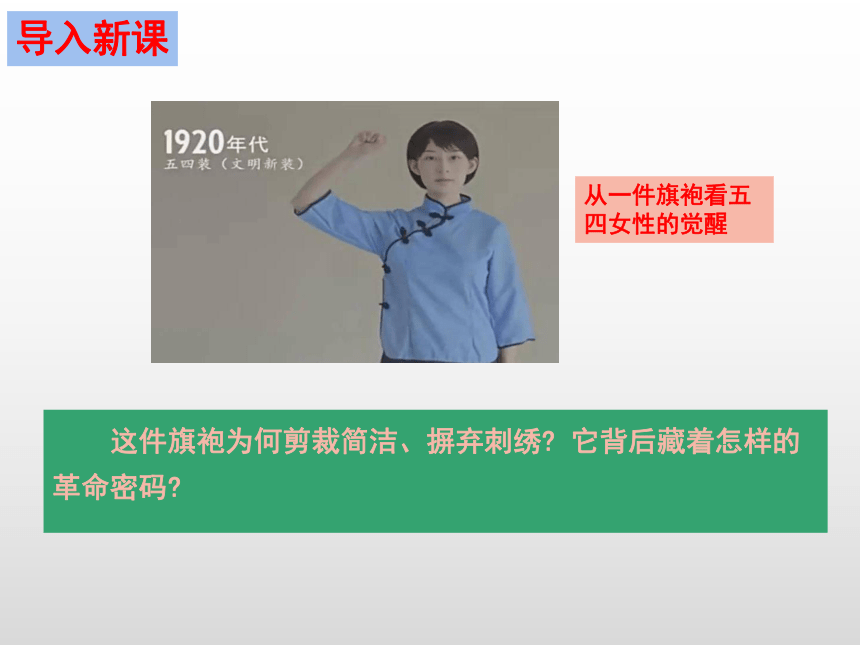 导入新课

1920年代
五四装（文明新装）

从一件旗袍看五四女性的觉醒

这件旗袍为何剪裁简洁、摒弃刺绣？它背后藏着怎样的革命密码？